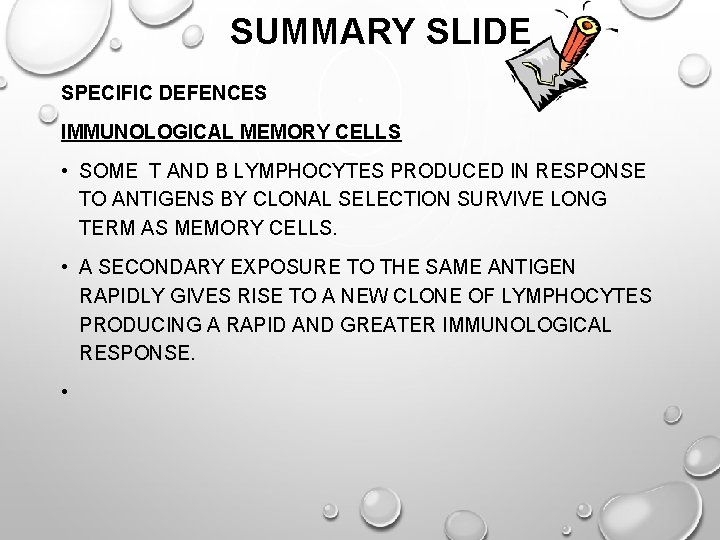 SUMMARY SLIDE

SPECIFIC DEFENCES

IMMUNOLOGICAL MEMORY CELLS

• SOME T AND B LYMPHOCYTES PRODUCED IN RESPONSE TO ANTIGENS BY CLONAL SELECTION SURVIVE LONG TERM AS MEMORY CELLS.

• A SECONDARY EXPOSURE TO THE SAME ANTIGEN RAPIDLY GIVES RISE TO A NEW CLONE OF LYMPHOCYTES PRODUCING A RAPID AND GREATER IMMUNOLOGICAL RESPONSE.

•